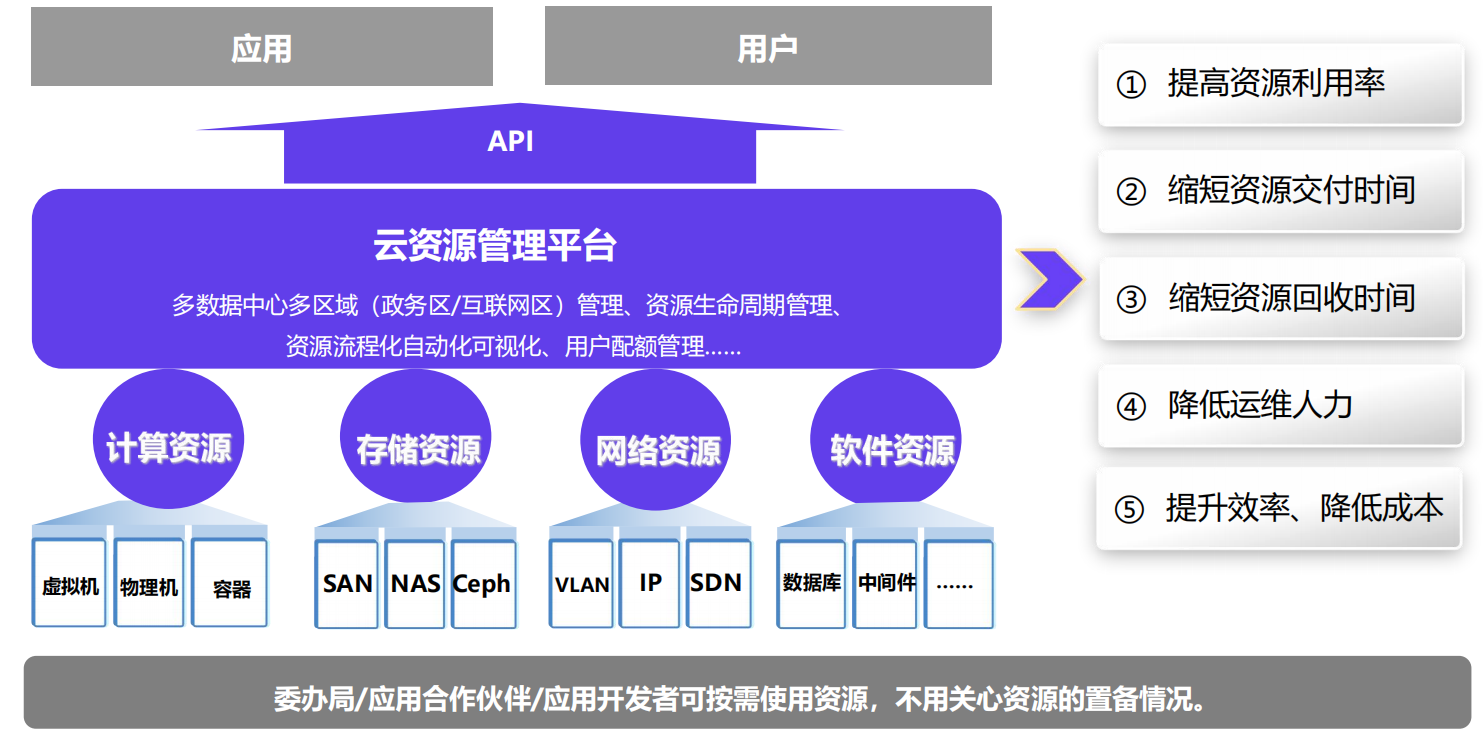 应用

用户

API

云资源管理平台

多数据中心多区域（政务区/互联网区）管理、资源生命周期管理、资源流程化自动化可视化、用户配额管理……

计算资源

存储资源

网络资源

软件资源

虚拟机

物理机

容器

SAN

NAS

Ceph

VLAN

IP

SDN

数据库

中间件

……

① 提高资源利用率

② 缩短资源交付时间

③ 缩短资源回收时间

④ 降低运维人力

⑤ 提升效率、降低成本

委办局/应用合作伙伴/应用开发者可按需使用资源，不用关心资源的置备情况。